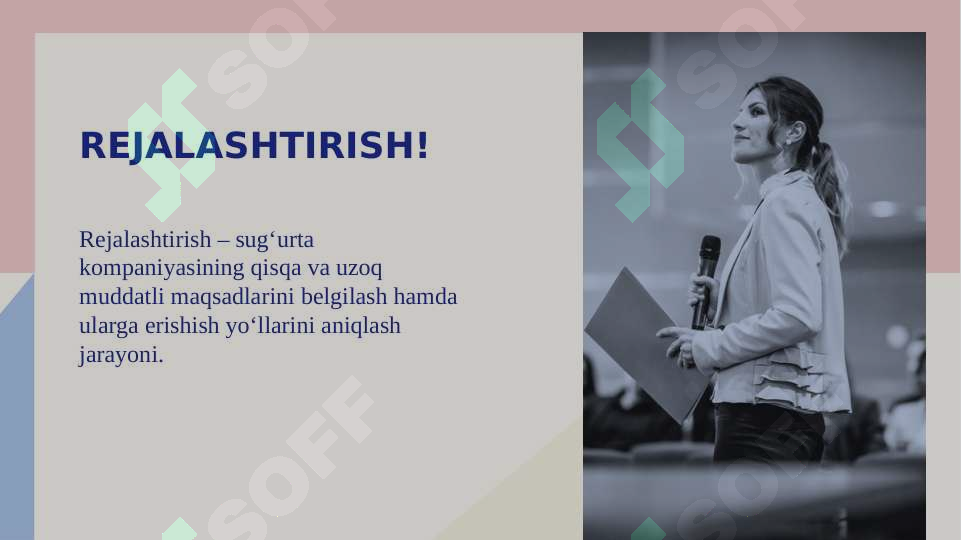 REJALASHTIRISH!

Rejalashtirish – sug‘urta kompaniyasining qisqa va uzoq muddatli maqsadlarini belgilash hamda ularga erishish yo‘llarini aniqlash jarayoni.

SOFF SOFF SOFF SOFF